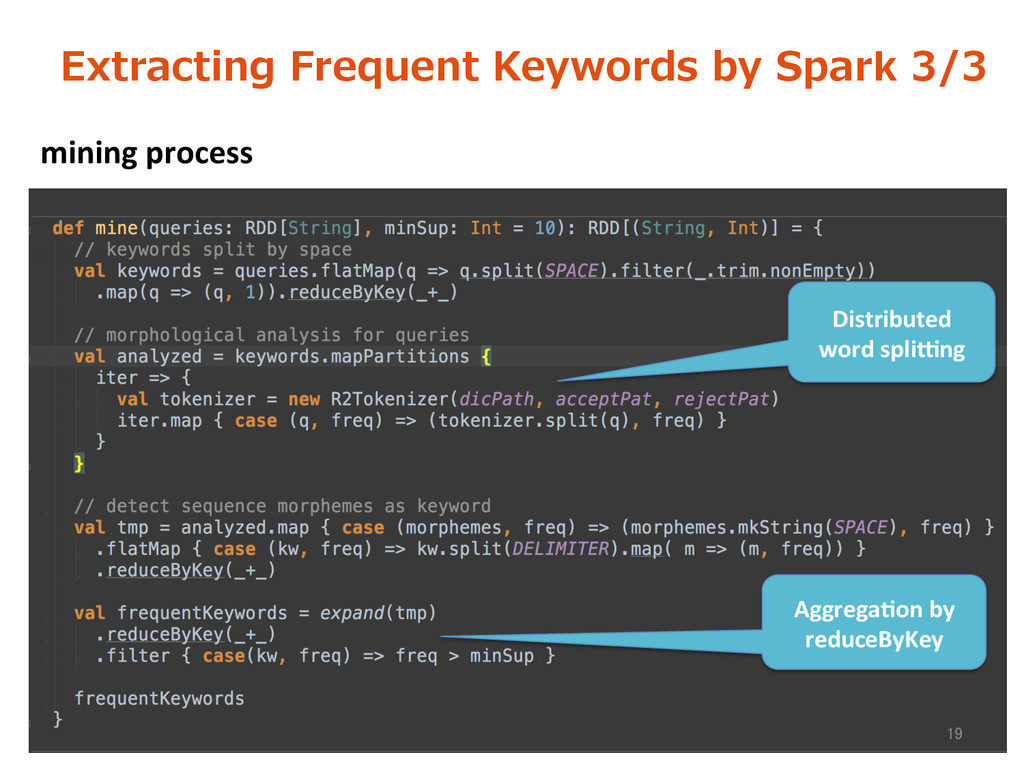 Extracting Frequent Keywords by Spark 3/3

mining process

def mine(queries: RDD[String], minSup: Int = 10): RDD[(String, Int)] = {
  // keywords split by space
  val keywords = queries.flatMap(q => q.split(SPACE).filter(_.trim.nonEmpty))
    .map(q => (q, 1)).reduceByKey(_+_)

  // morphological analysis for queries
  val analyzed = keywords.mapPartitions {
    iter => {
      val tokenizer = new R2Tokenizer(dicPath, acceptPat, rejectPat)
      iter.map { case (q, freq) => (tokenizer.split(q), freq) }
    }
  }

  // detect sequence morphemes as keyword
  val tmp = analyzed.map { case (morphemes, freq) => (morphemes.mkString(SPACE), freq) }
    .flatMap { case (kw, freq) => kw.split(DELIMITER).map( m => (m, freq)) }
    .reduceByKey(_+_)

  val frequentKeywords = expand(tmp)
    .reduceByKey(_+_)
    .filter { case(kw, freq) => freq > minSup }

  frequentKeywords
}

Distributed word splitting

Aggregation by reduceByKey

19